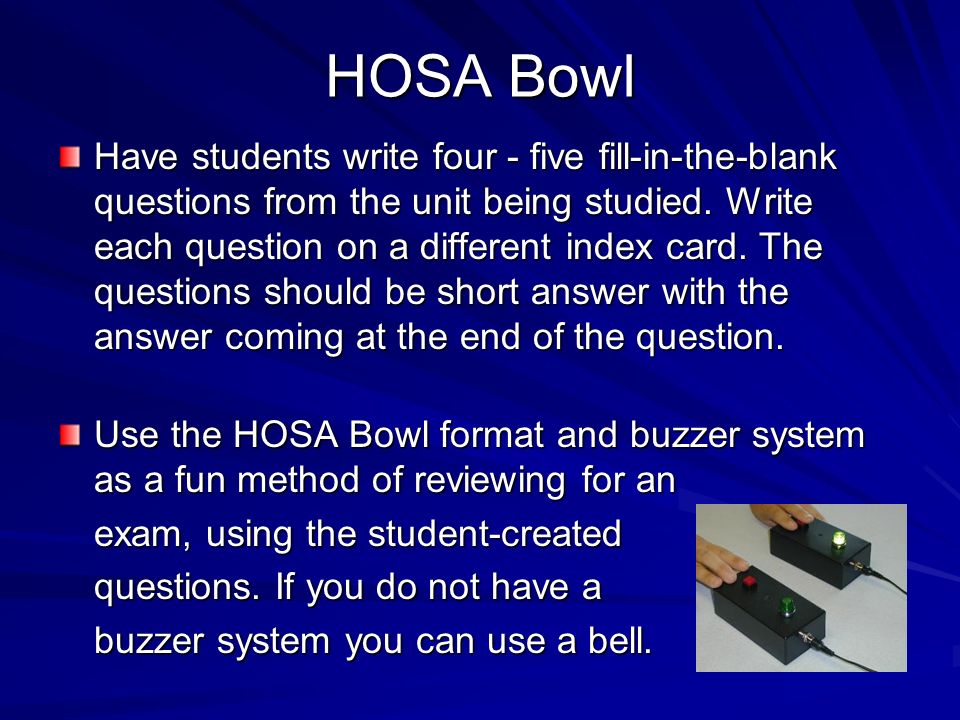 HOSA Bowl

Have students write four - five fill-in-the-blank questions from the unit being studied. Write each question on a different index card. The questions should be short answer with the answer coming at the end of the question.

Use the HOSA Bowl format and buzzer system as a fun method of reviewing for an exam, using the student-created questions. If you do not have a buzzer system you can use a bell.